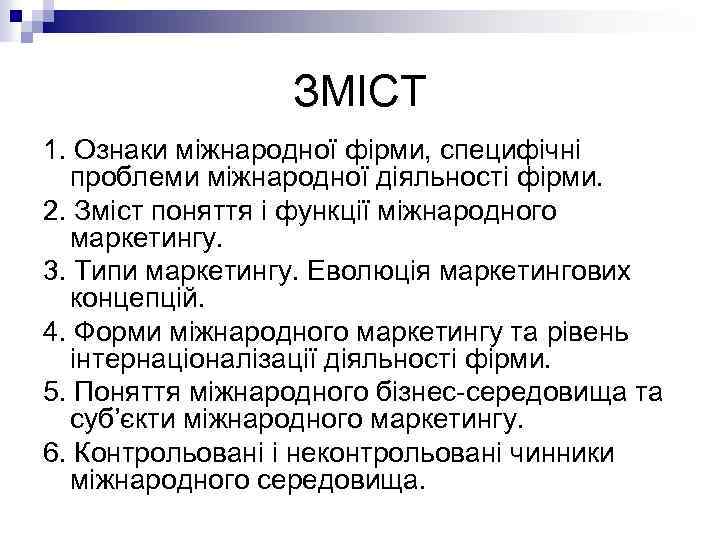 ЗМІСТ

1. Ознаки міжнародної фірми, специфічні проблеми міжнародної діяльності фірми.

2. Зміст поняття і функції міжнародного маркетингу.

3. Типи маркетингу. Еволюція маркетингових концепцій.

4. Форми міжнародного маркетингу та рівень інтернаціоналізації діяльності фірми.

5. Поняття міжнародного бізнес-середовища та суб'єкти міжнародного маркетингу.

6. Контрольовані і неконтрольовані чинники міжнародного середовища.